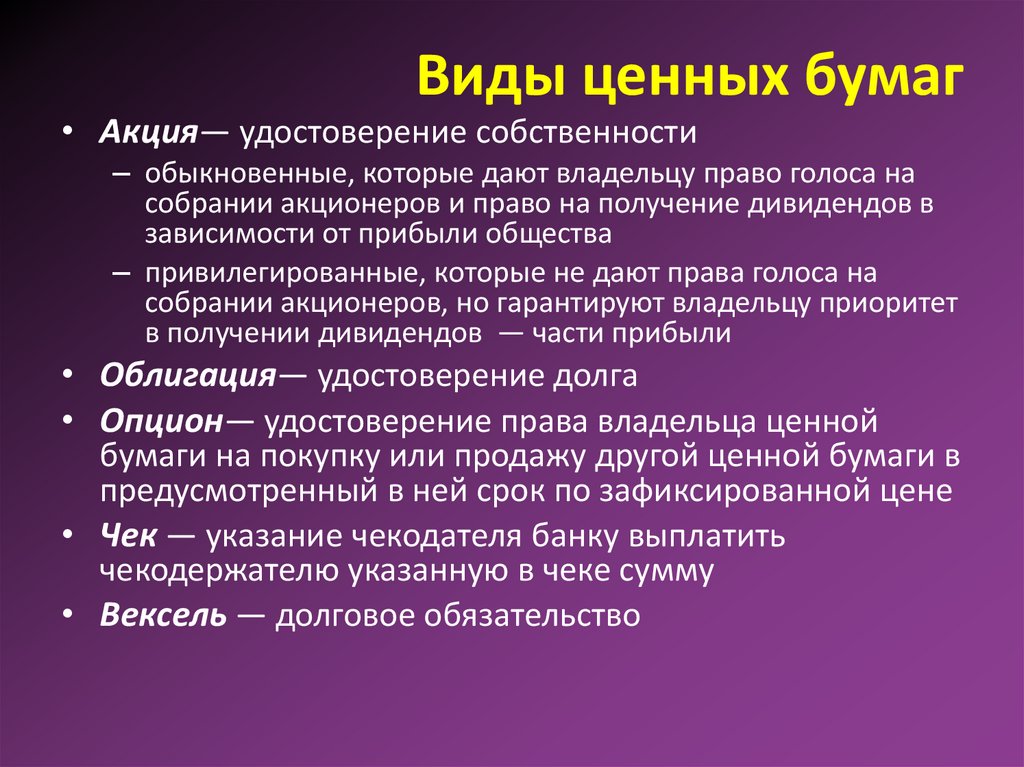 Виды ценных бумаг

• Акция— удостоверение собственности
  – обыкновенные, которые дают владельцу право голоса на собрании акционеров и право на получение дивидендов в зависимости от прибыли общества
  – привилегированные, которые не дают права голоса на собрании акционеров, но гарантируют владельцу приоритет в получении дивидендов — части прибыли
• Облигация— удостоверение долга
• Опцион— удостоверение права владельца ценной бумаги на покупку или продажу другой ценной бумаги в предусмотренный в ней срок по зафиксированной цене
• Чек — указание чекодателя банку выплатить чекодержателю указанную в чеке сумму
• Вексель — долговое обязательство